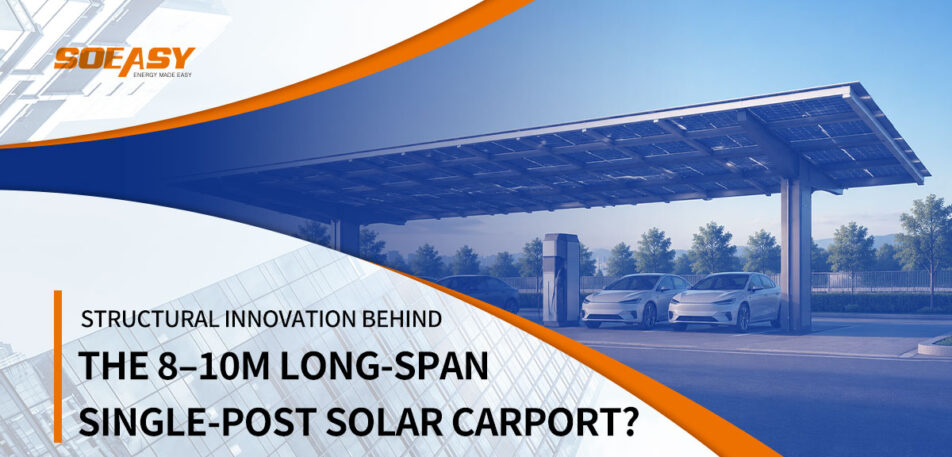 SOEASY
ENERGY MADE EASY

STRUCTURAL INNOVATION BEHIND
THE 8–10M LONG-SPAN SINGLE-POST SOLAR CARPORT?